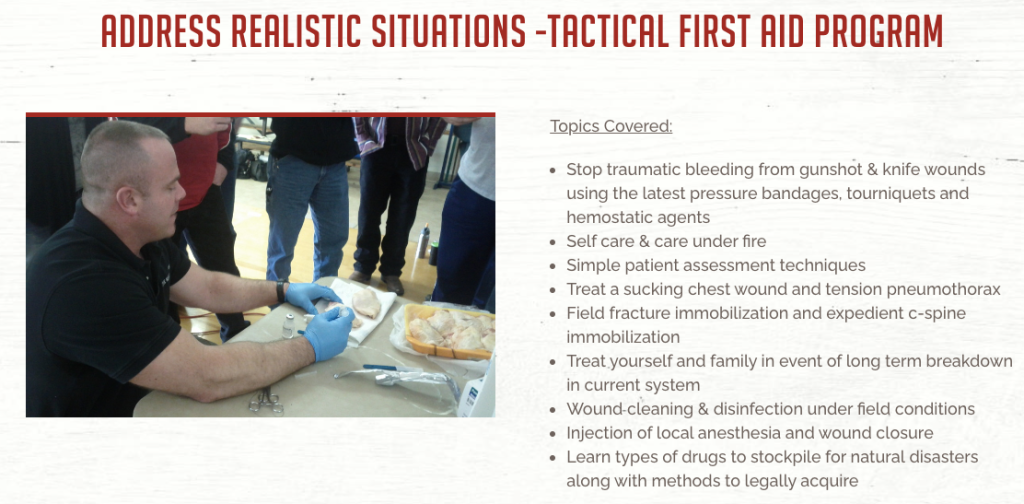 ADDRESS REALISTIC SITUATIONS -TACTICAL FIRST AID PROGRAM

Topics Covered:

- Stop traumatic bleeding from gunshot & knife wounds using the latest pressure bandages, tourniquets and hemostatic agents
- Self care & care under fire
- Simple patient assessment techniques
- Treat a sucking chest wound and tension pneumothorax
- Field fracture immobilization and expedient c-spine immobilization
- Treat yourself and family in event of long term breakdown in current system
- Wound cleaning & disinfection under field conditions
- Injection of local anesthesia and wound closure
- Learn types of drugs to stockpile for natural disasters along with methods to legally acquire